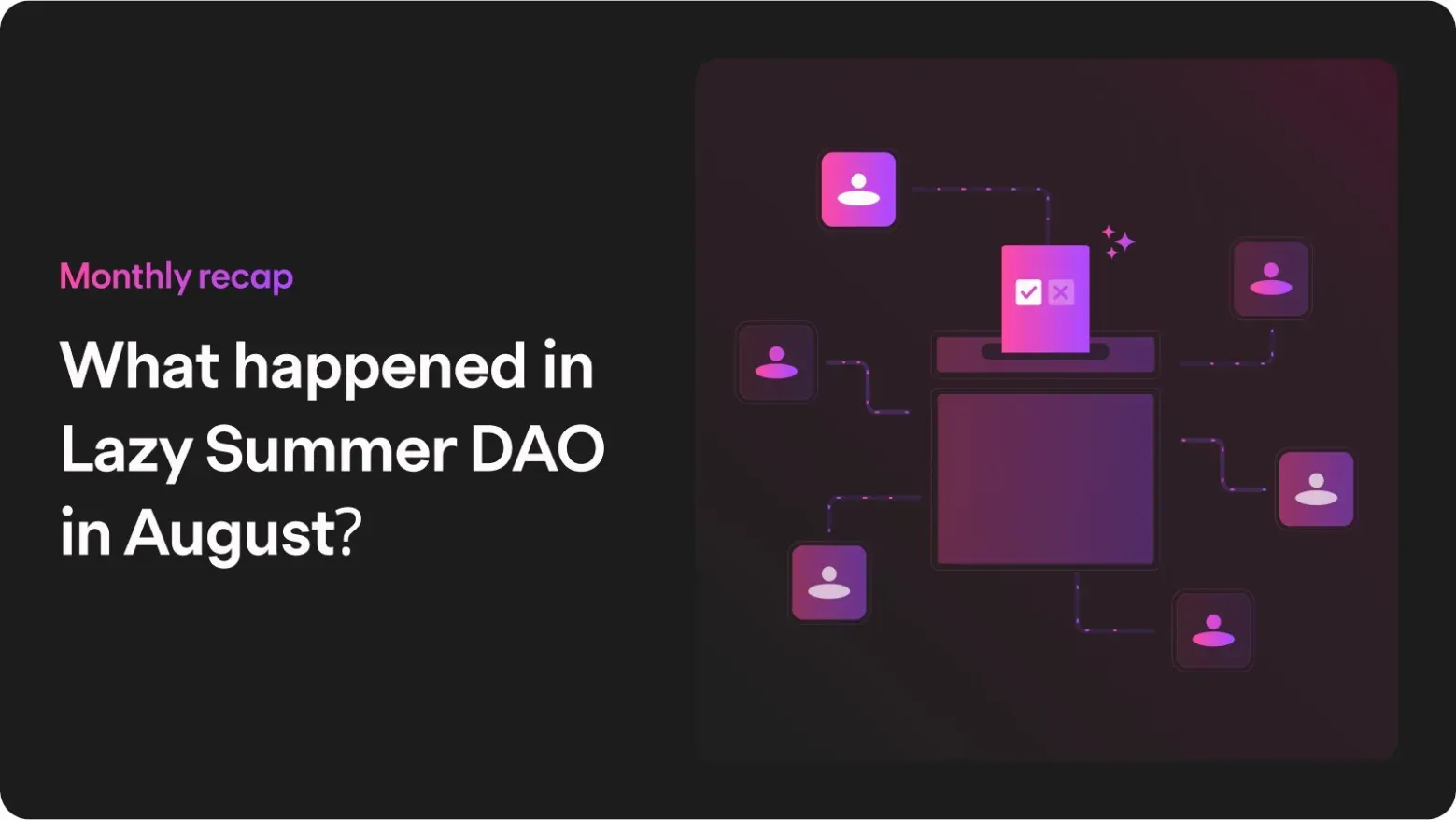 Monthly recap

What happened in Lazy Summer DAO in August?